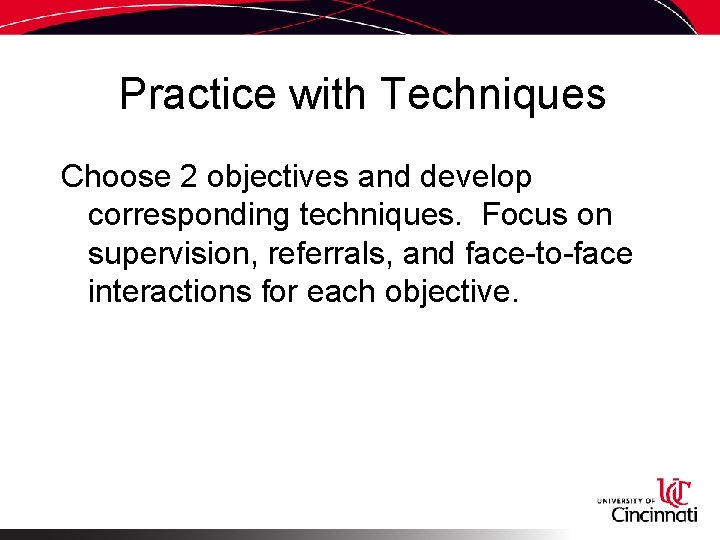 Practice with Techniques

Choose 2 objectives and develop corresponding techniques.  Focus on supervision, referrals, and face-to-face interactions for each objective.

UC
UNIVERSITY OF
Cincinnati